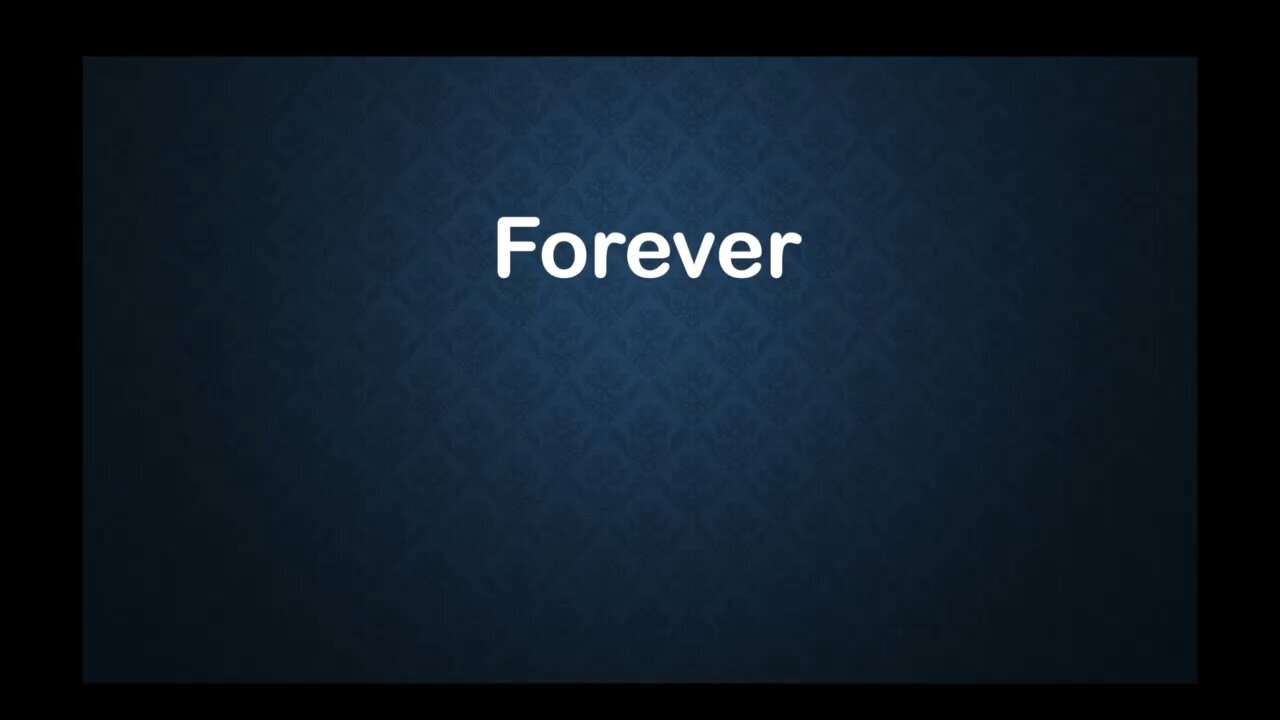 Forever